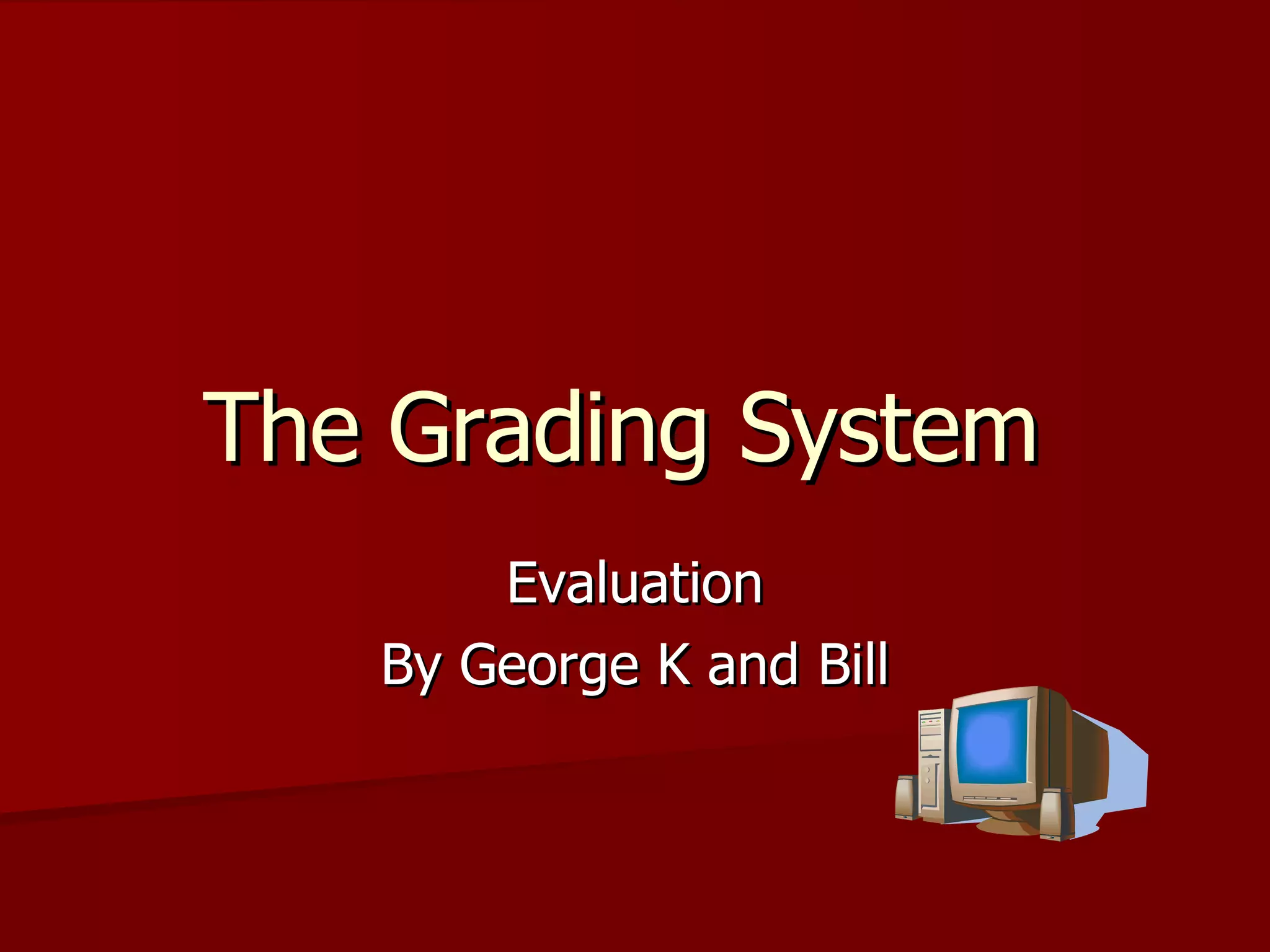 The Grading System

Evaluation

By George K and Bill